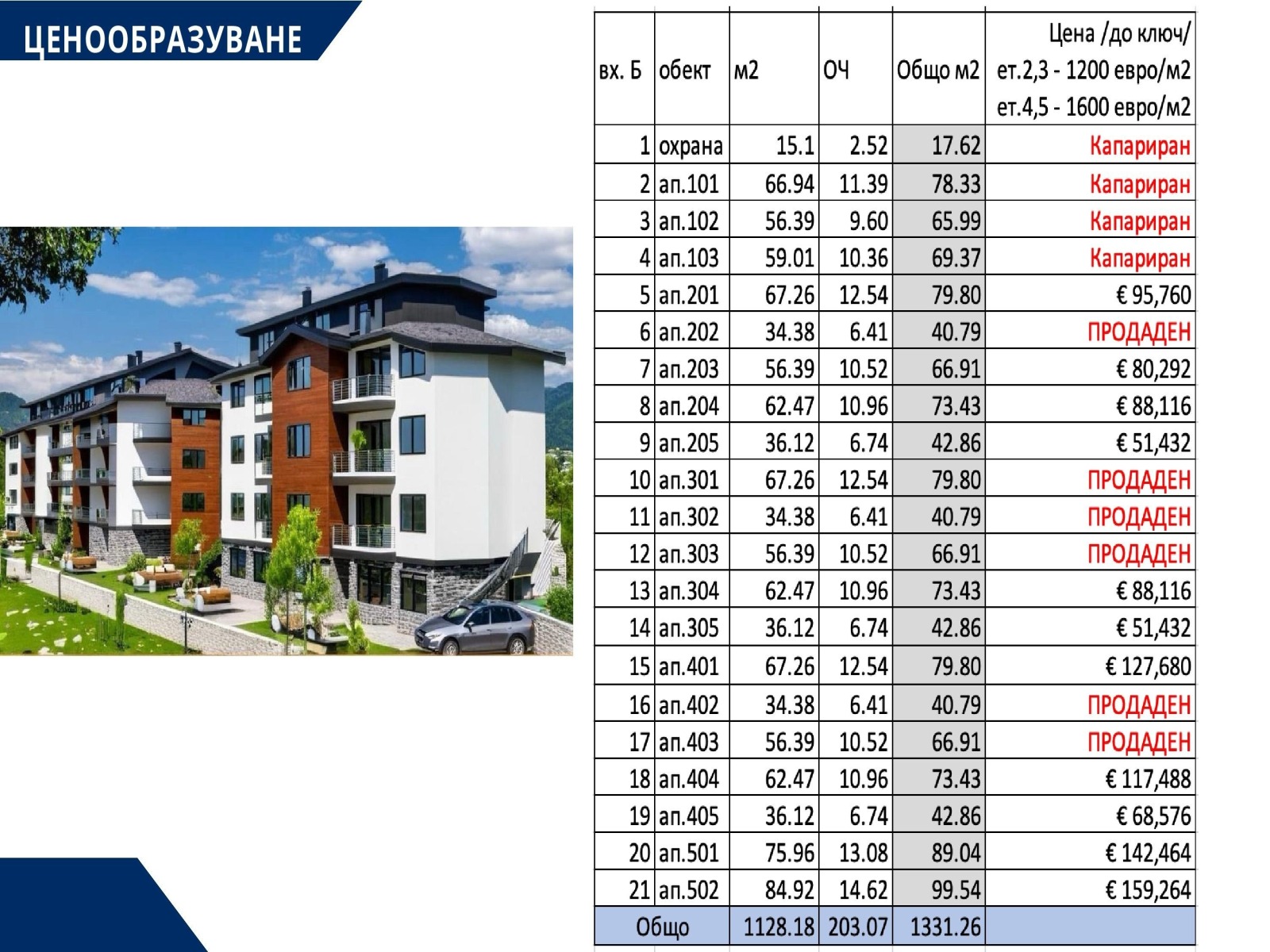 ЦЕНООБРАЗУВАНЕ

| вх. Б | обект | м2 | ОЧ | Общо м2 | Цена /до ключ/ ет.2,3 - 1200 евро/м2 ет.4,5 - 1600 евро/м2 |
|---|---|---|---|---|---|
| 1 | охрана | 15.1 | 2.52 | 17.62 | Капариран |
| 2 | ап.101 | 66.94 | 11.39 | 78.33 | Капариран |
| 3 | ап.102 | 56.39 | 9.60 | 65.99 | Капариран |
| 4 | ап.103 | 59.01 | 10.36 | 69.37 | Капариран |
| 5 | ап.201 | 67.26 | 12.54 | 79.80 | € 95,760 |
| 6 | ап.202 | 34.38 | 6.41 | 40.79 | ПРОДАДЕН |
| 7 | ап.203 | 56.39 | 10.52 | 66.91 | € 80,292 |
| 8 | ап.204 | 62.47 | 10.96 | 73.43 | € 88,116 |
| 9 | ап.205 | 36.12 | 6.74 | 42.86 | € 51,432 |
| 10 | ап.301 | 67.26 | 12.54 | 79.80 | ПРОДАДЕН |
| 11 | ап.302 | 34.38 | 6.41 | 40.79 | ПРОДАДЕН |
| 12 | ап.303 | 56.39 | 10.52 | 66.91 | ПРОДАДЕН |
| 13 | ап.304 | 62.47 | 10.96 | 73.43 | € 88,116 |
| 14 | ап.305 | 36.12 | 6.74 | 42.86 | € 51,432 |
| 15 | ап.401 | 67.26 | 12.54 | 79.80 | € 127,680 |
| 16 | ап.402 | 34.38 | 6.41 | 40.79 | ПРОДАДЕН |
| 17 | ап.403 | 56.39 | 10.52 | 66.91 | ПРОДАДЕН |
| 18 | ап.404 | 62.47 | 10.96 | 73.43 | € 117,488 |
| 19 | ап.405 | 36.12 | 6.74 | 42.86 | € 68,576 |
| 20 | ап.501 | 75.96 | 13.08 | 89.04 | € 142,464 |
| 21 | ап.502 | 84.92 | 14.62 | 99.54 | € 159,264 |
| Общо | | 1128.18 | 203.07 | 1331.26 | |